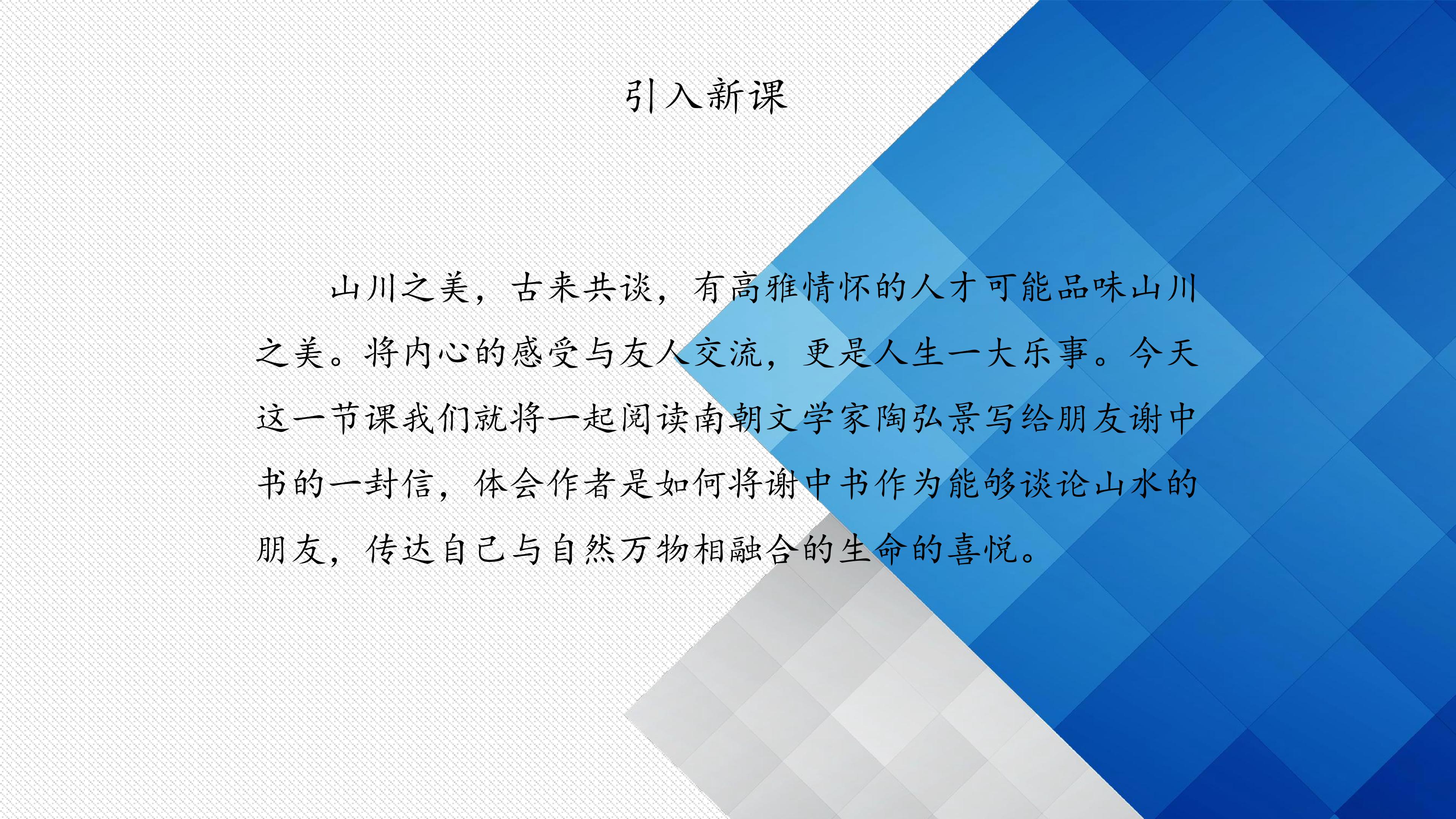 引入新课

山川之美，古来共谈，有高雅情怀的人才可能品味山川之美。将内心的感受与友人交流，更是人生一大乐事。今天这一节课我们就将一起阅读南朝文学家陶弘景写给朋友谢中书的一封信，体会作者是如何将谢中书作为能够谈论山水的朋友，传达自己与自然万物相融合的生命的喜悦。